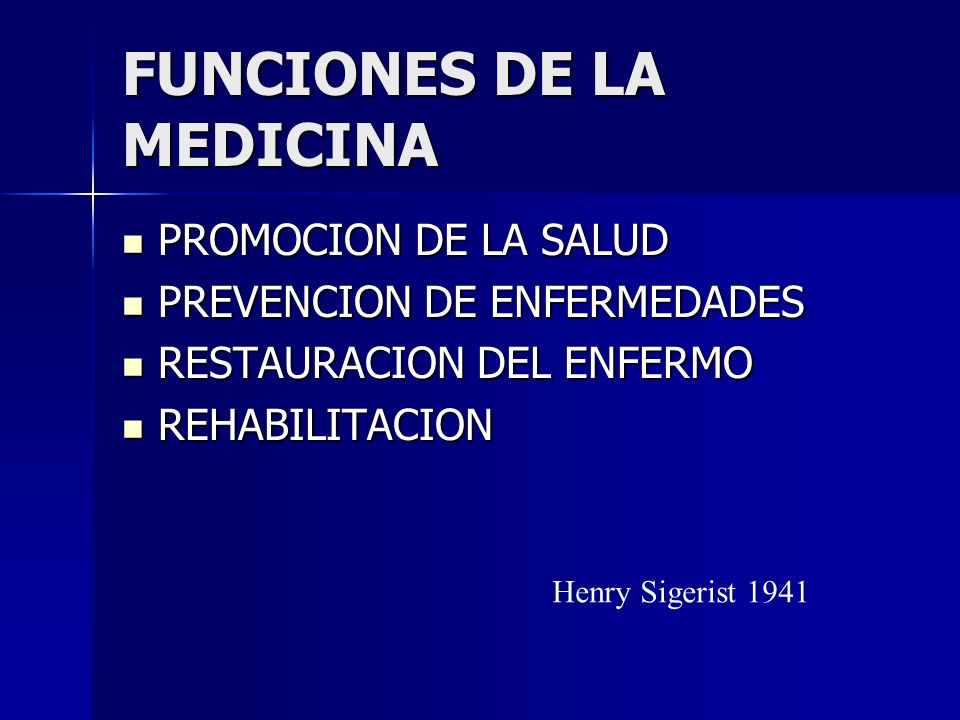 FUNCIONES DE LA MEDICINA

- PROMOCION DE LA SALUD
- PREVENCION DE ENFERMEDADES
- RESTAURACION DEL ENFERMO
- REHABILITACION

Henry Sigerist 1941